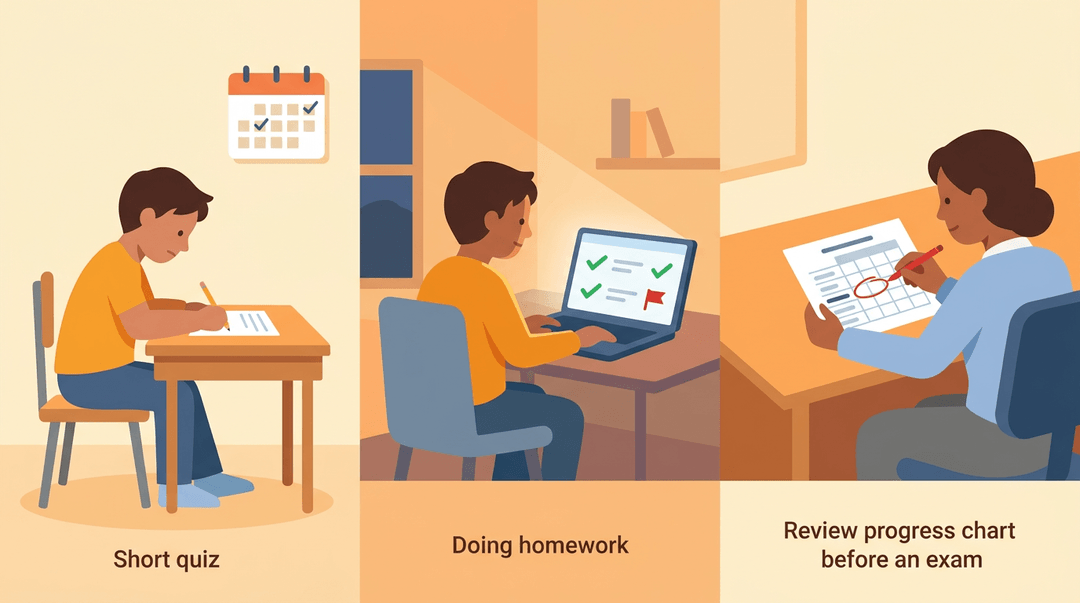 Short quiz

Doing homework

Review progress chart before an exam